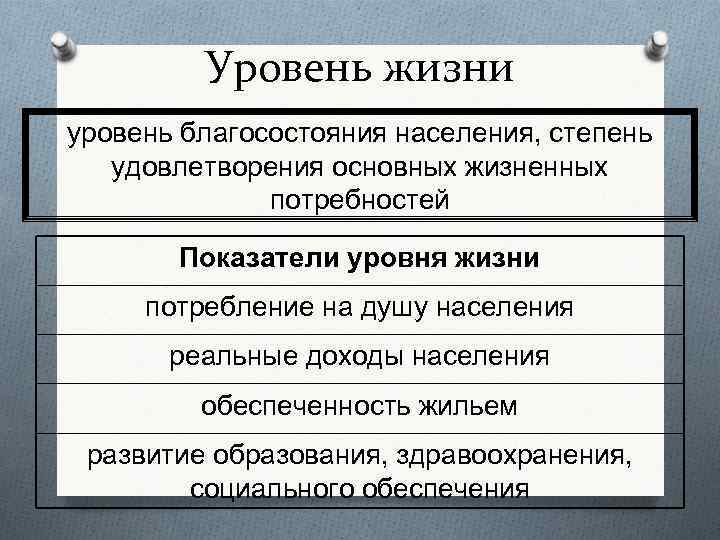 Уровень жизни

уровень благосостояния населения, степень удовлетворения основных жизненных потребностей

| Показатели уровня жизни |
|---|
| потребление на душу населения |
| реальные доходы населения |
| обеспеченность жильем |
| развитие образования, здравоохранения, социального обеспечения |